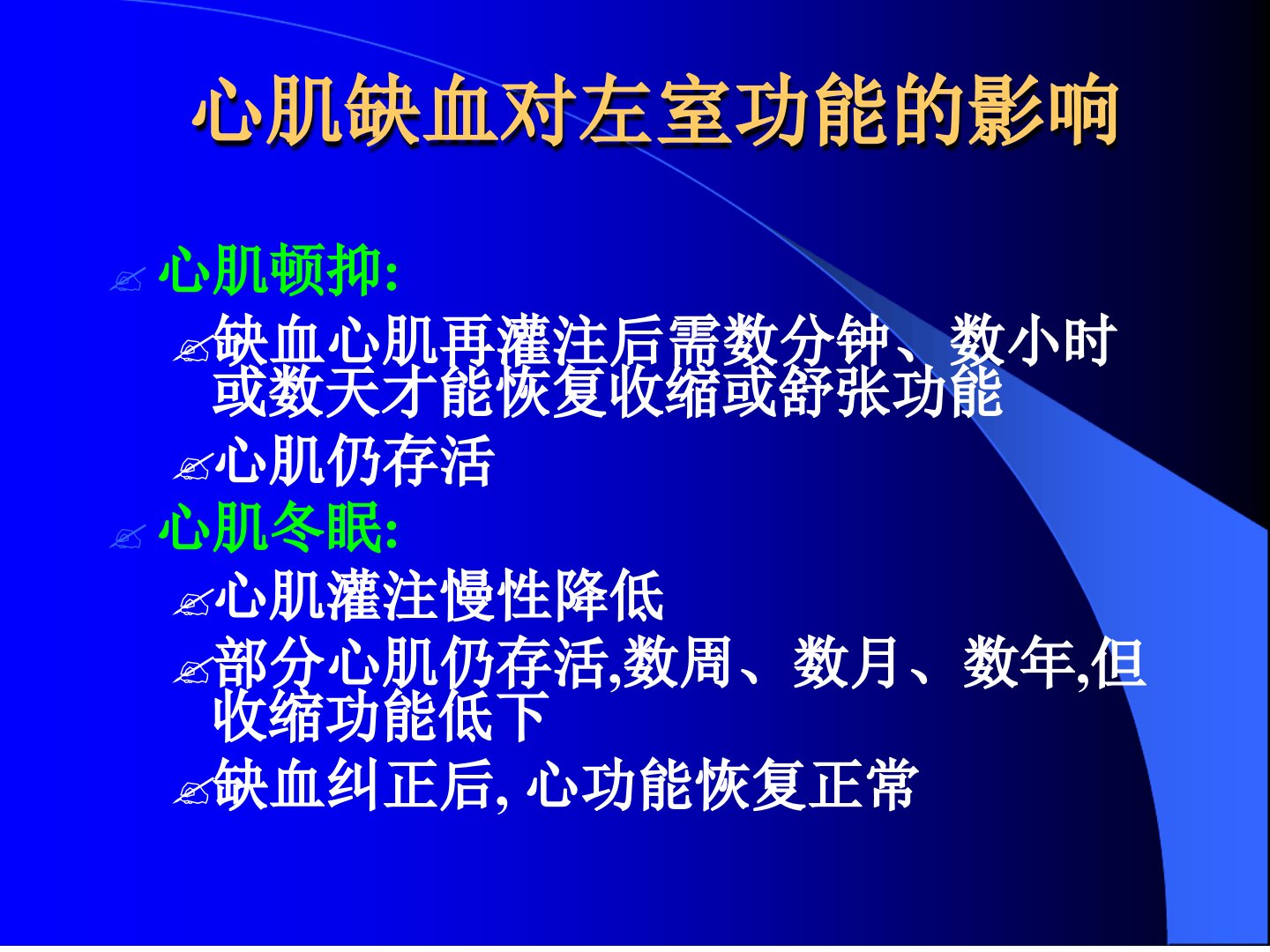 心肌缺血对左室功能的影响

心肌顿抑:

缺血心肌再灌注后需数分钟、数小时或数天才能恢复收缩或舒张功能

心肌仍存活

心肌冬眠:

心肌灌注慢性降低

部分心肌仍存活,数周、数月、数年,但收缩功能低下

缺血纠正后, 心功能恢复正常